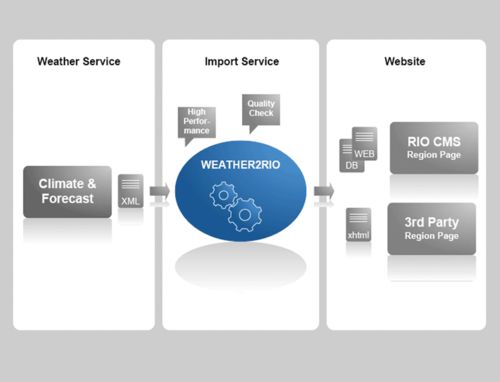 Weather Service

Climate & Forecast

XML

Import Service

High Performance

Quality Check

WEATHER2RIO

Website

DB

WEB

RIO CMS
Region Page

xhtml

3rd Party
Region Page